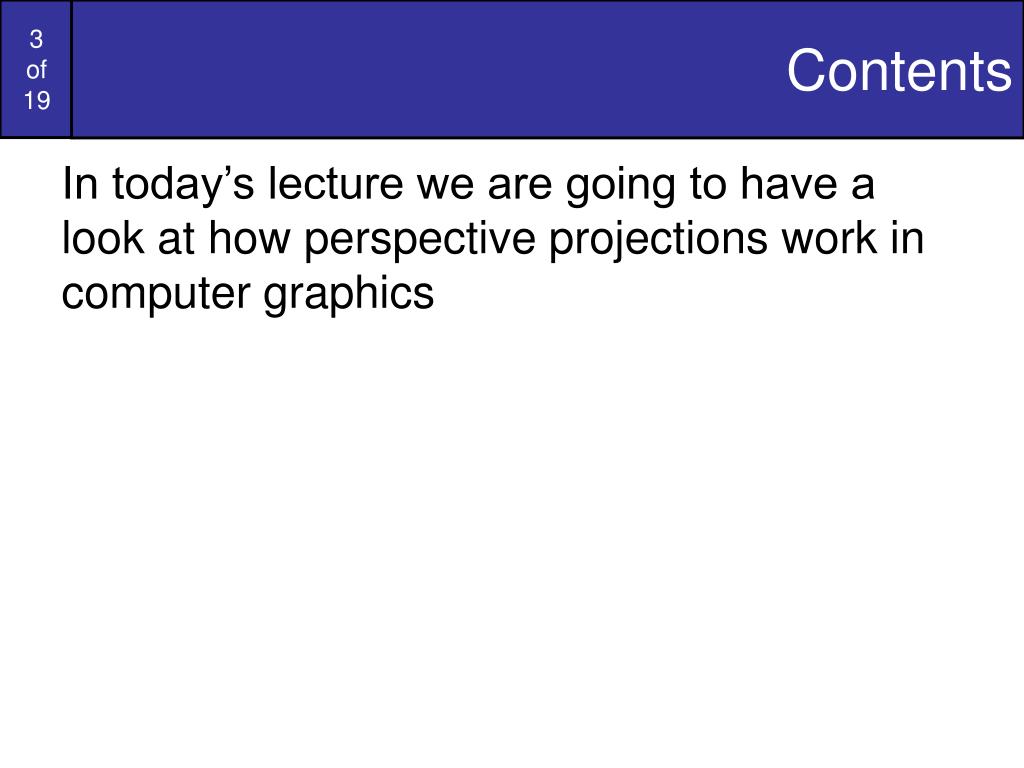 3
of
19

Contents

In today’s lecture we are going to have a look at how perspective projections work in computer graphics